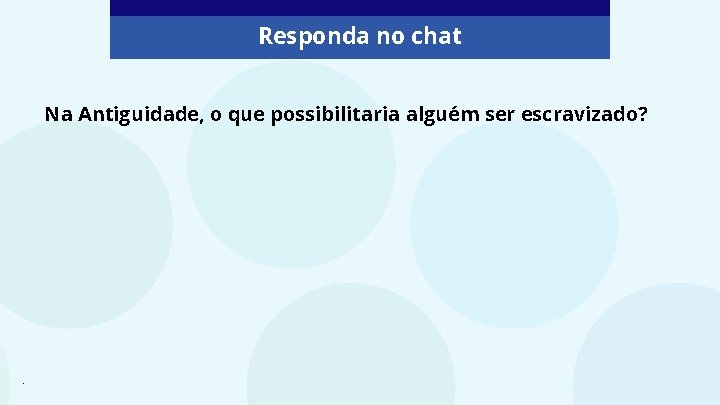 Responda no chat

Na Antiguidade, o que possibilitaria alguém ser escravizado?